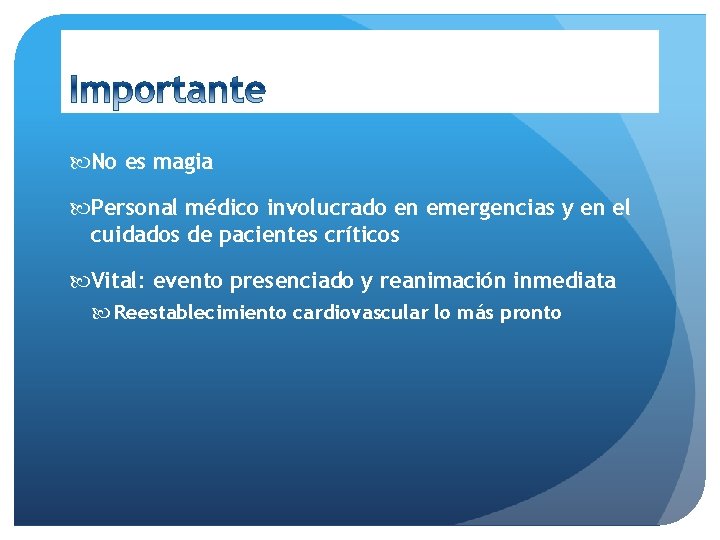 Importante

No es magia

Personal médico involucrado en emergencias y en el cuidados de pacientes críticos

Vital: evento presenciado y reanimación inmediata

Reestablecimiento cardiovascular lo más pronto